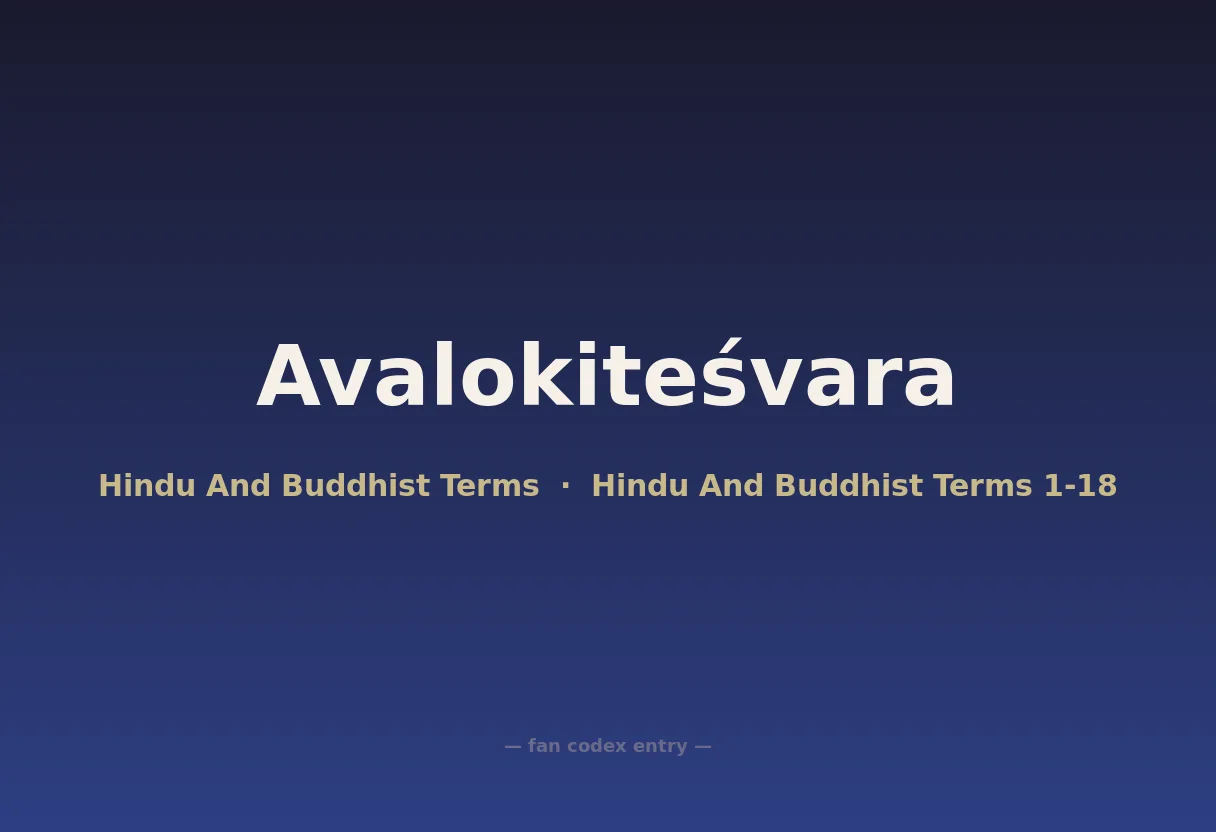 Avalokiteśvara

Hindu And Buddhist Terms · Hindu And Buddhist Terms 1-18

— fan codex entry —